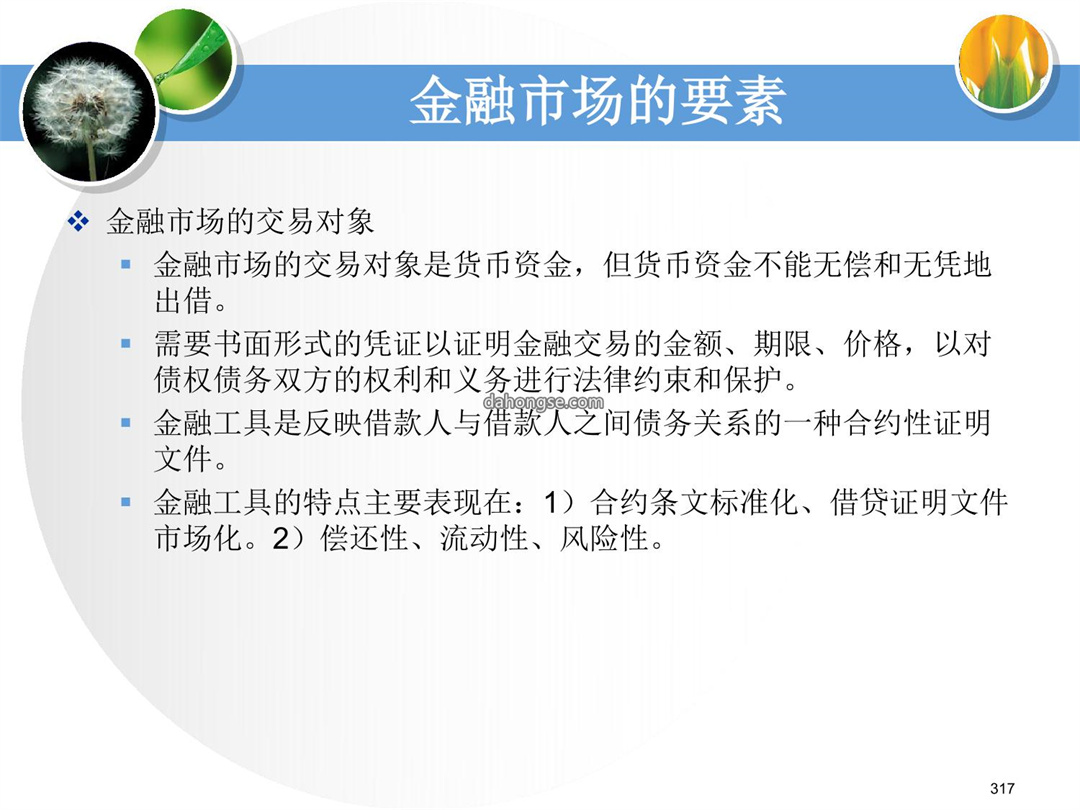 金融市场的要素

❖ 金融市场的交易对象

▪ 金融市场的交易对象是货币资金，但货币资金不能无偿和无凭地出借。

▪ 需要书面形式的凭证以证明金融交易的金额、期限、价格，以对债权债务双方的权利和义务进行法律约束和保护。

dahongse.com

▪ 金融工具是反映借款人与借款人之间债务关系的一种合约性证明文件。

▪ 金融工具的特点主要表现在：1）合约条文标准化、借贷证明文件市场化。2）偿还性、流动性、风险性。

317